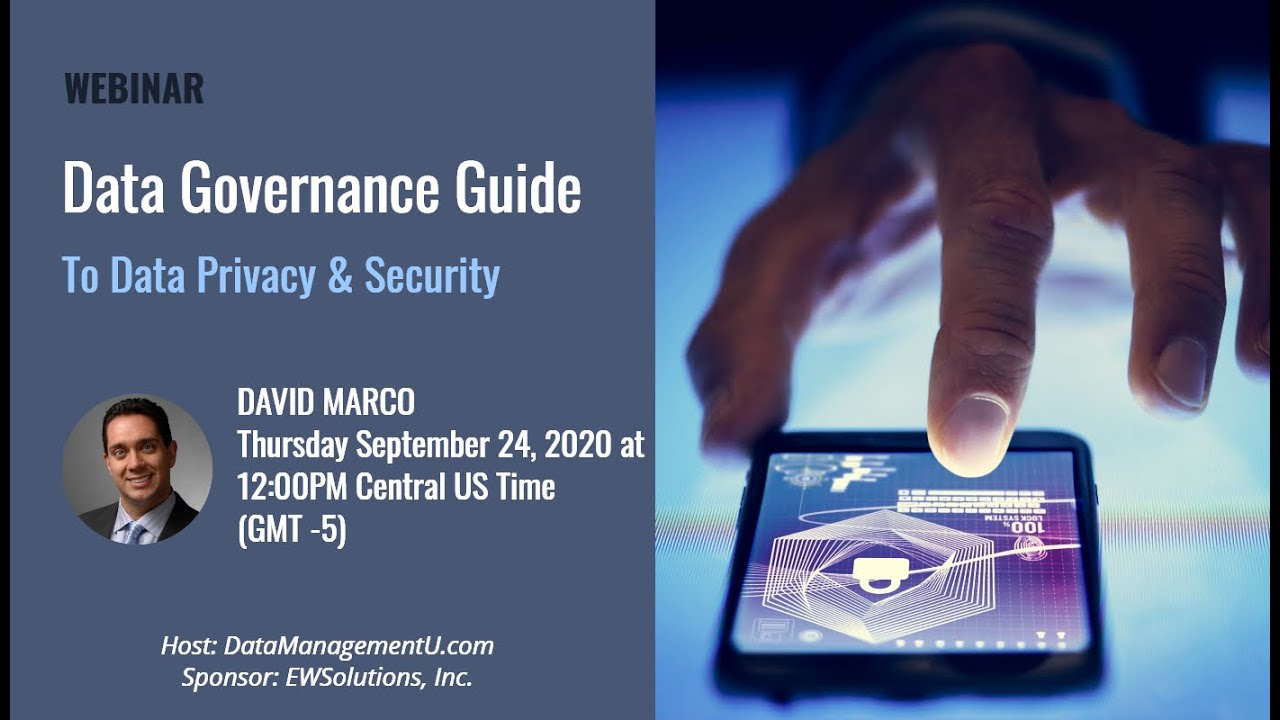 WEBINAR

Data Governance Guide

To Data Privacy & Security

DAVID MARCO
Thursday September 24, 2020 at 12:00PM Central US Time (GMT -5)

Host: DataManagementU.com
Sponsor: EWSolutions, Inc.

100%
LOCK SYSTEM